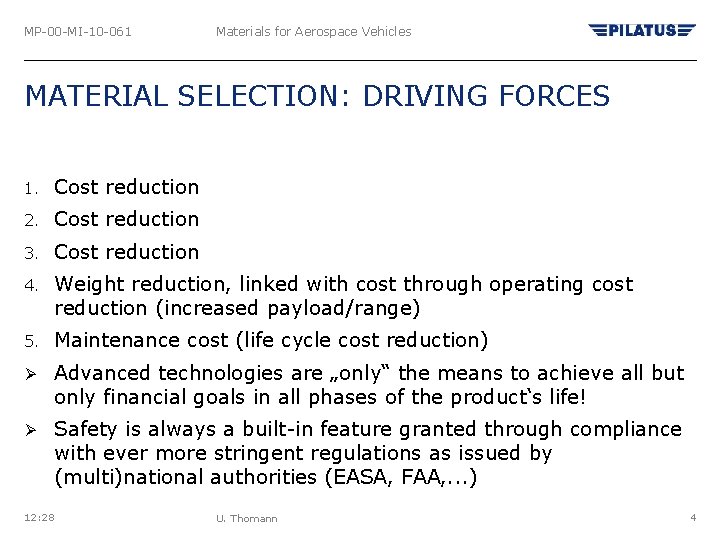 MP-00-MI-10-061 Materials for Aerospace Vehicles PILATUS

MATERIAL SELECTION: DRIVING FORCES

1. Cost reduction
2. Cost reduction
3. Cost reduction
4. Weight reduction, linked with cost through operating cost reduction (increased payload/range)
5. Maintenance cost (life cycle cost reduction)

➢ Advanced technologies are „only“ the means to achieve all but only financial goals in all phases of the product‘s life!
➢ Safety is always a built-in feature granted through compliance with ever more stringent regulations as issued by (multi)national authorities (EASA, FAA,...)

12:28 U. Thomann 4